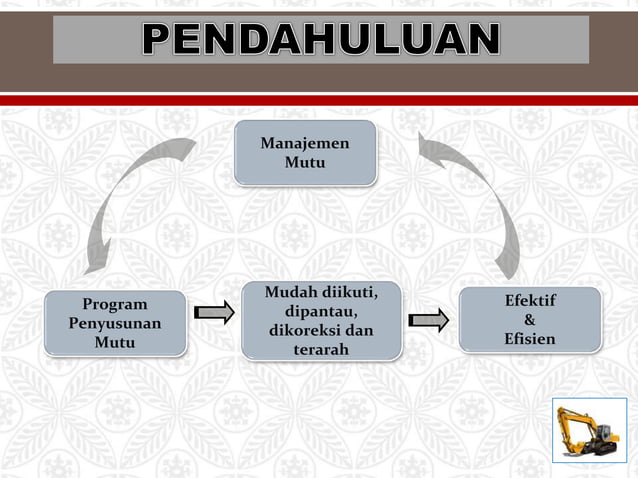 PENDAHULUAN

Manajemen Mutu

Program Penyusunan Mutu

Mudah diikuti, dipantau, dikoreksi dan terarah

Efektif & Efisien